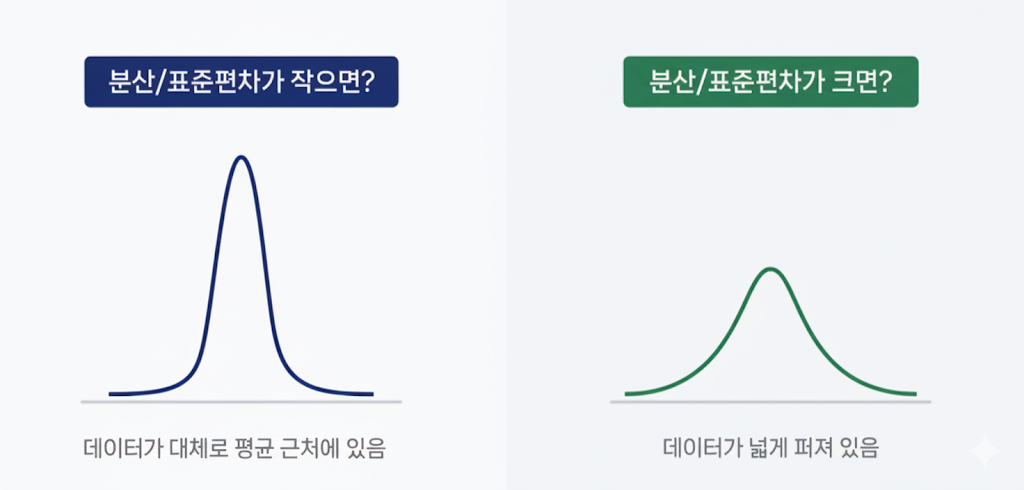 분산/표준편차가 작으면?

데이터가 대체로 평균 근처에 있음

분산/표준편차가 크면?

데이터가 넓게 퍼져 있음